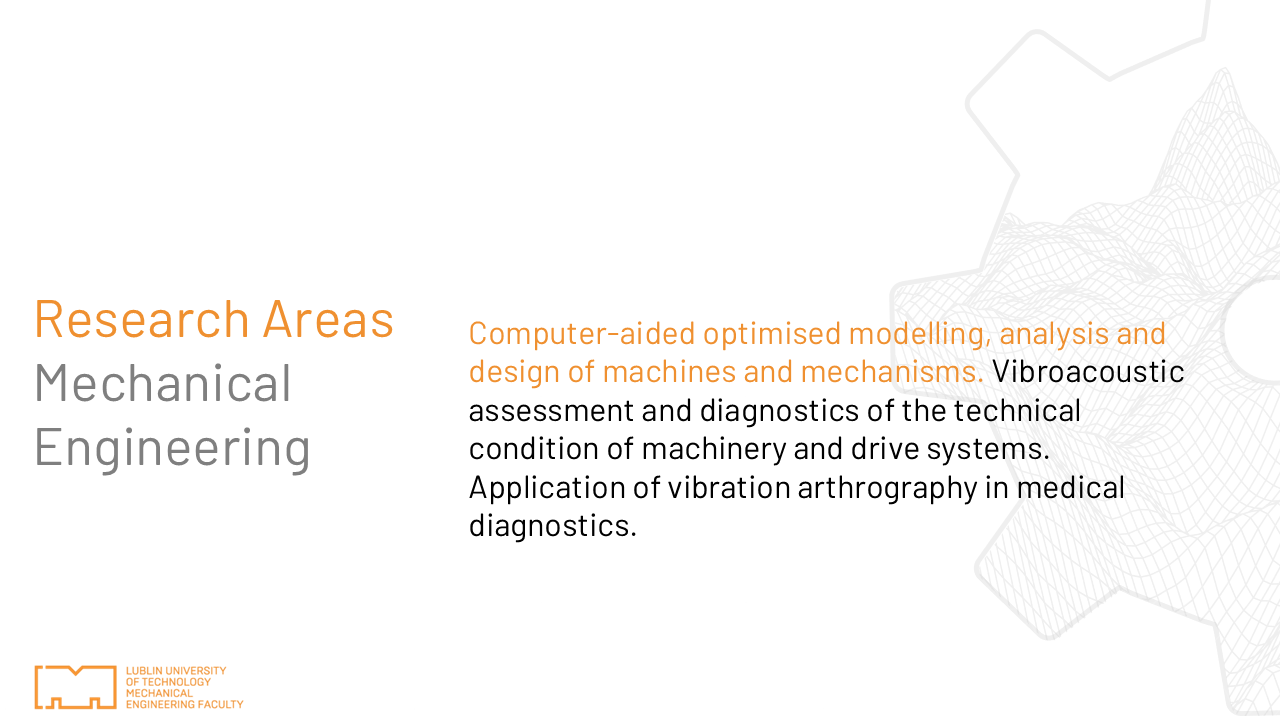 Research Areas
Mechanical Engineering

Computer-aided optimised modelling, analysis and design of machines and mechanisms. Vibroacoustic assessment and diagnostics of the technical condition of machinery and drive systems. Application of vibration arthrography in medical diagnostics.

LUBLIN UNIVERSITY OF TECHNOLOGY MECHANICAL ENGINEERING FACULTY